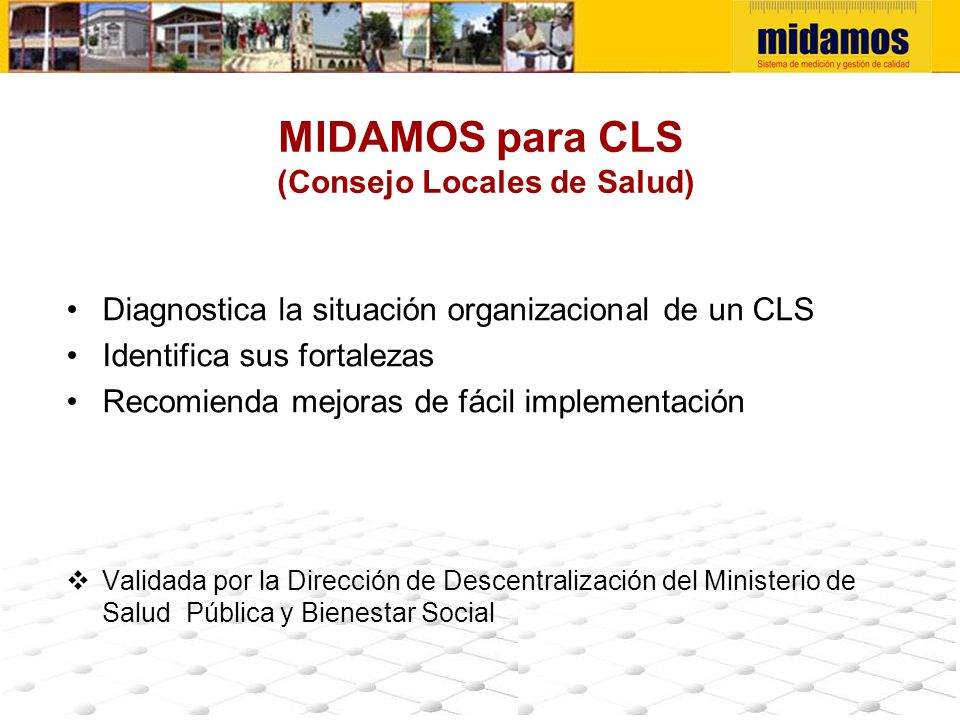 midamos
Sistema de medición y gestión de calidad

MIDAMOS para CLS
(Consejo Locales de Salud)

• Diagnostica la situación organizacional de un CLS
• Identifica sus fortalezas
• Recomienda mejoras de fácil implementación

❖ Validada por la Dirección de Descentralización del Ministerio de Salud Pública y Bienestar Social